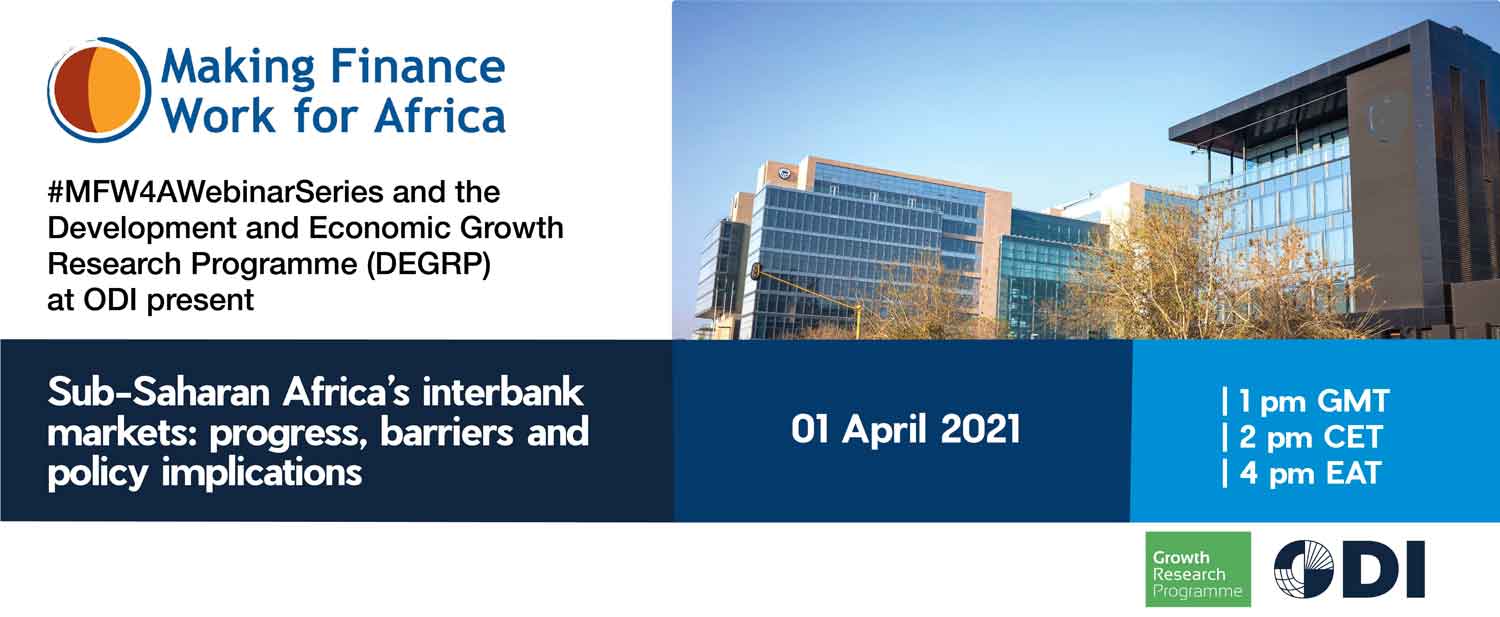 Making Finance Work for Africa

#MFW4AWebinarSeries and the Development and Economic Growth Research Programme (DEGRP) at ODI present

Sub-Saharan Africa's interbank markets: progress, barriers and policy implications

01 April 2021

| 1 pm GMT
| 2 pm CET
| 4 pm EAT

Growth Research Programme

ODI